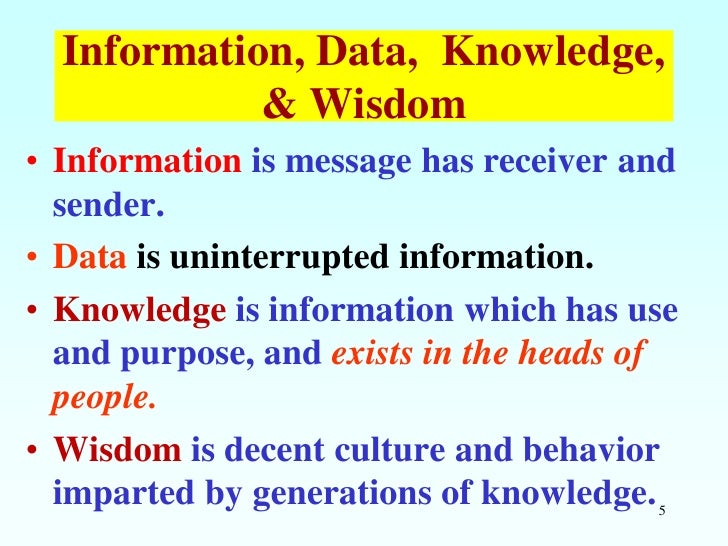 Information, Data, Knowledge, & Wisdom

• Information is message has receiver and sender.

• Data is uninterrupted information.

• Knowledge is information which has use and purpose, and exists in the heads of people.

• Wisdom is decent culture and behavior imparted by generations of knowledge.

5